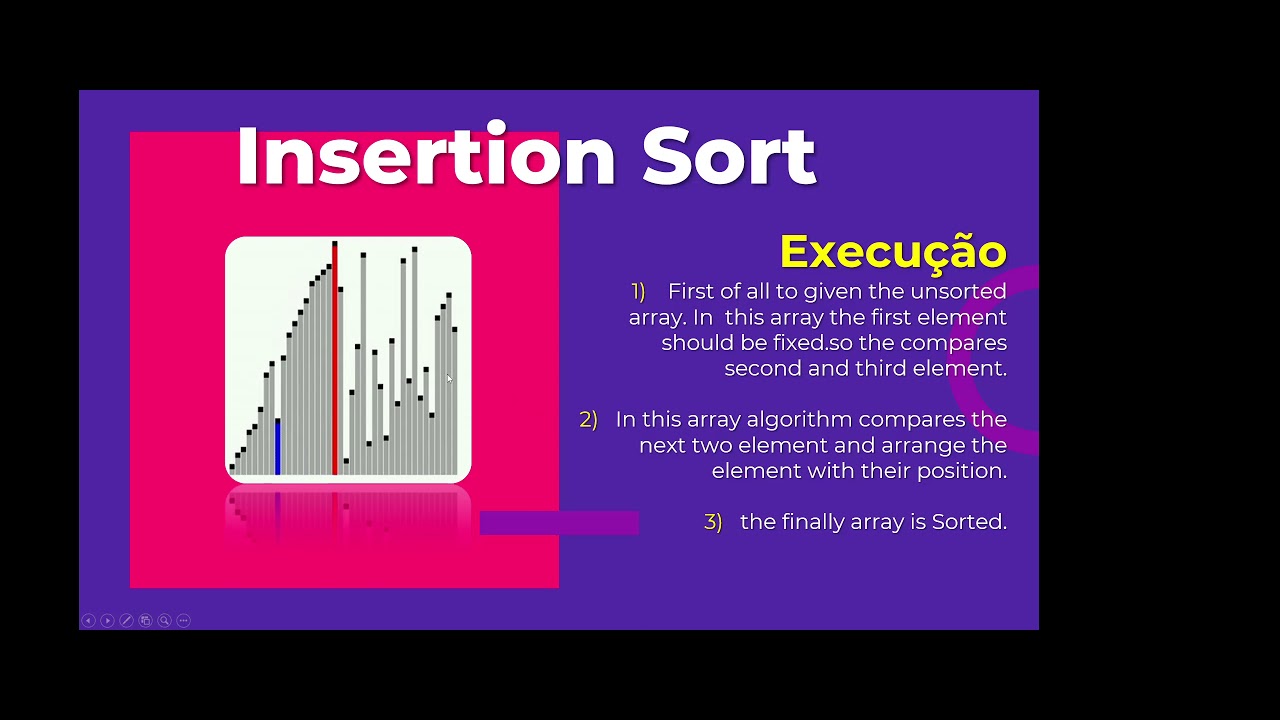 Insertion Sort

Execução

1) First of all to given the unsorted array. In this array the first element should be fixed.so the compares second and third element.

2) In this array algorithm compares the next two element and arrange the element with their position.

3) the finally array is Sorted.